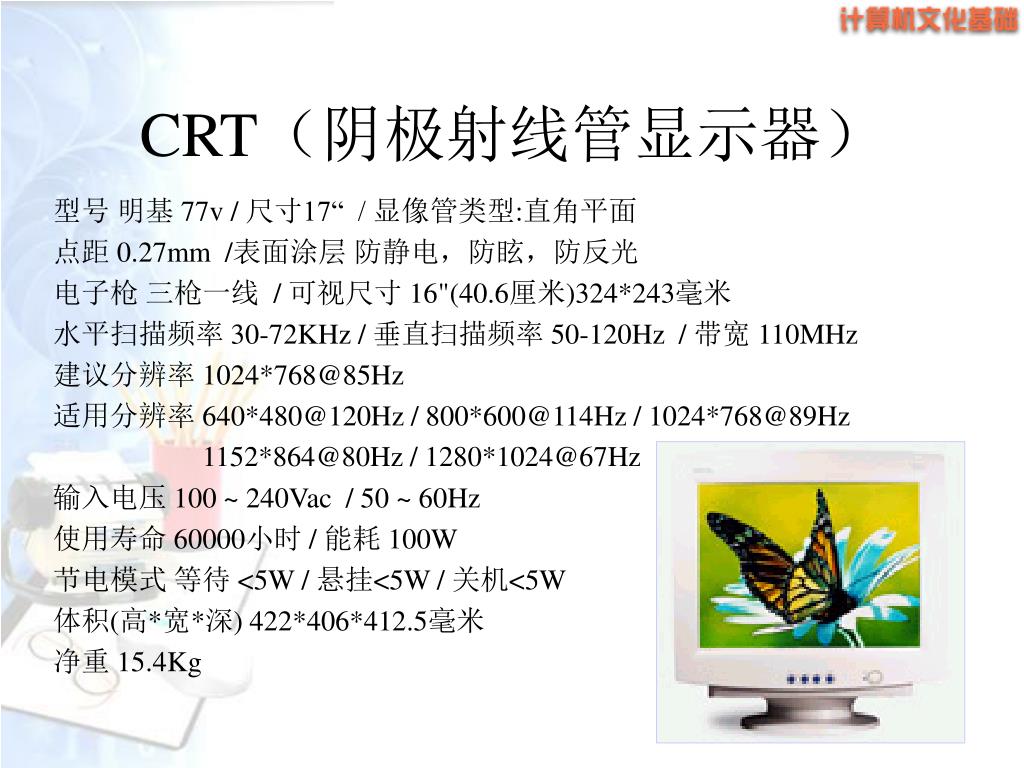 计算机文化基础

CRT（阴极射线管显示器）

型号 明基 77v / 尺寸17“ / 显像管类型:直角平面
点距 0.27mm /表面涂层 防静电，防眩，防反光
电子枪 三枪一线 / 可视尺寸 16"(40.6厘米)324*243毫米
水平扫描频率 30-72KHz / 垂直扫描频率 50-120Hz / 带宽 110MHz
建议分辨率 1024*768@85Hz
适用分辨率 640*480@120Hz / 800*600@114Hz / 1024*768@89Hz
1152*864@80Hz / 1280*1024@67Hz
输入电压 100 ~ 240Vac / 50 ~ 60Hz
使用寿命 60000小时 / 能耗 100W
节电模式 等待 <5W / 悬挂<5W / 关机<5W
体积(高*宽*深) 422*406*412.5毫米
净重 15.4Kg